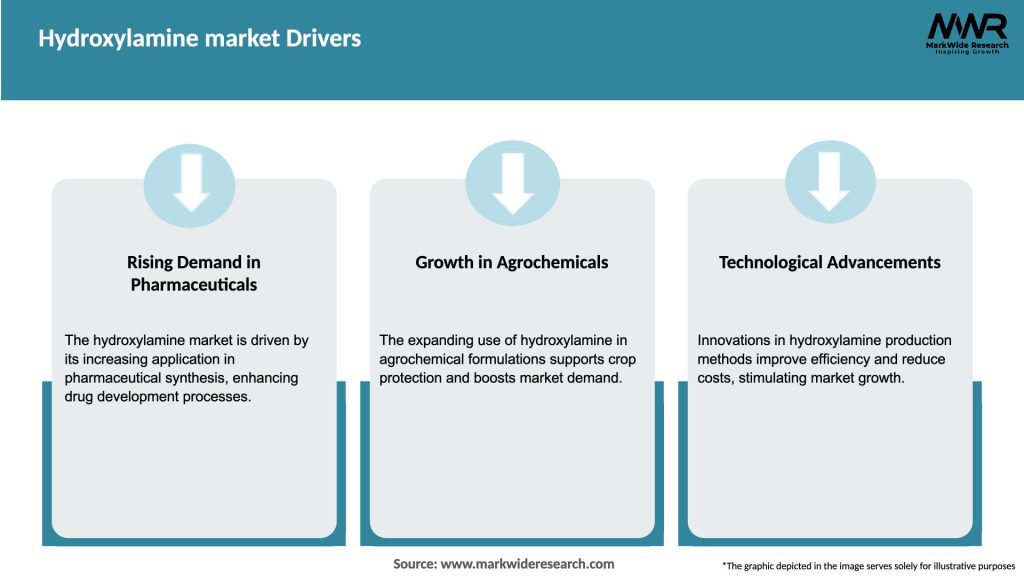 Hydroxylamine market Drivers

MWR
MarkWide Research
Inspiring Growth

Rising Demand in Pharmaceuticals

The hydroxylamine market is driven by its increasing application in pharmaceutical synthesis, enhancing drug development processes.

Growth in Agrochemicals

The expanding use of hydroxylamine in agrochemical formulations supports crop protection and boosts market demand.

Technological Advancements

Innovations in hydroxylamine production methods improve efficiency and reduce costs, stimulating market growth.

Source: www.markwideresearch.com

*The graphic depicted in the image serves solely for illustrative purposes